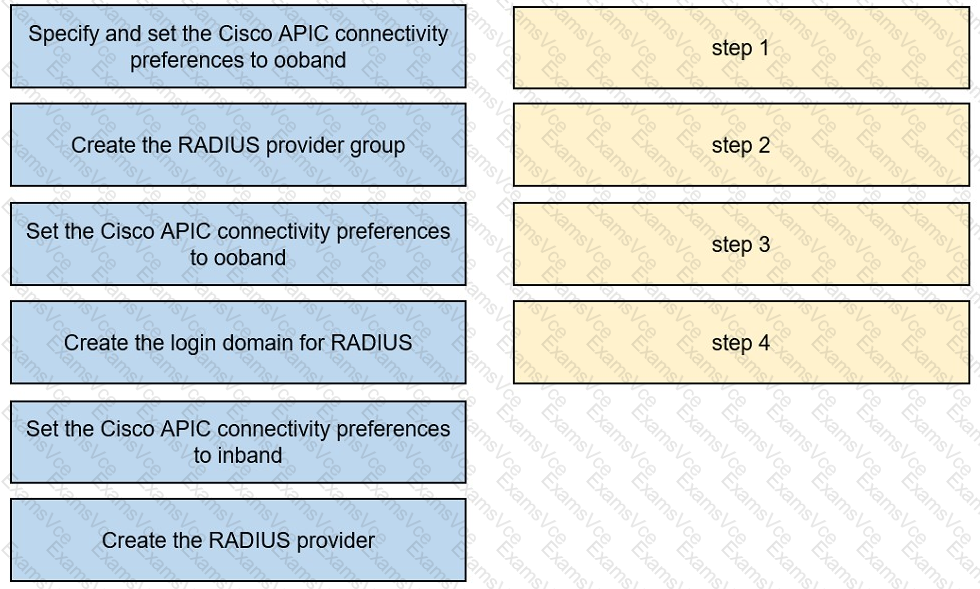 Specify and set the Cisco APIC connectivity preferences to ooband

Create the RADIUS provider group

Set the Cisco APIC connectivity preferences to ooband

Create the login domain for RADIUS

Set the Cisco APIC connectivity preferences to inband

Create the RADIUS provider

step 1

step 2

step 3

step 4

ExamsVce